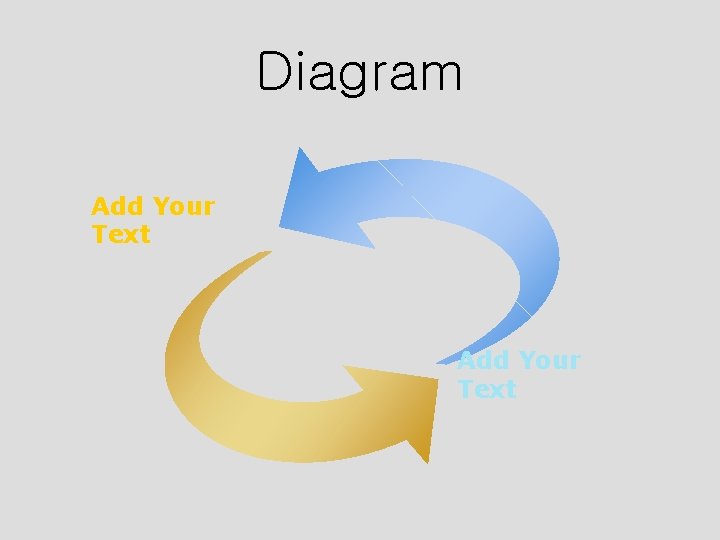 Diagram

Add Your Text

Add Your Text